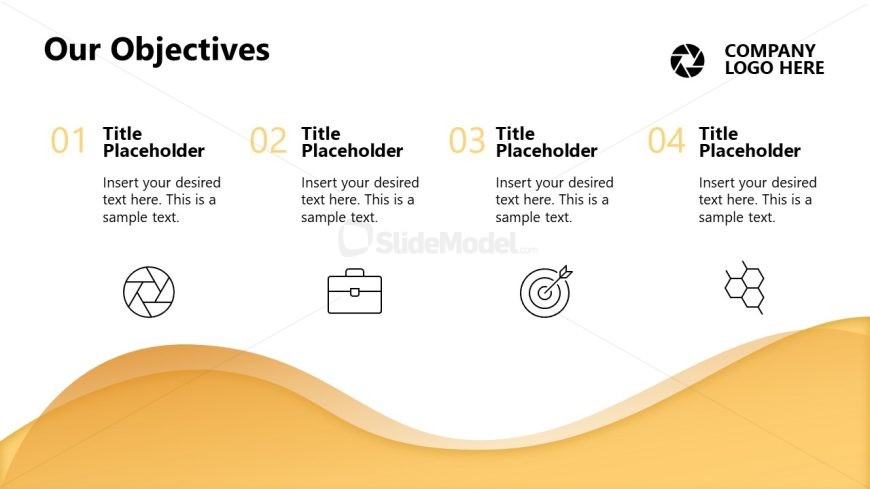 Our Objectives

COMPANY LOGO HERE

01 Title Placeholder

Insert your desired text here. This is a sample text.

02 Title Placeholder

Insert your desired text here. This is a sample text.

03 Title Placeholder

Insert your desired text here. This is a sample text.

04 Title Placeholder

Insert your desired text here. This is a sample text.

SlideModel.com